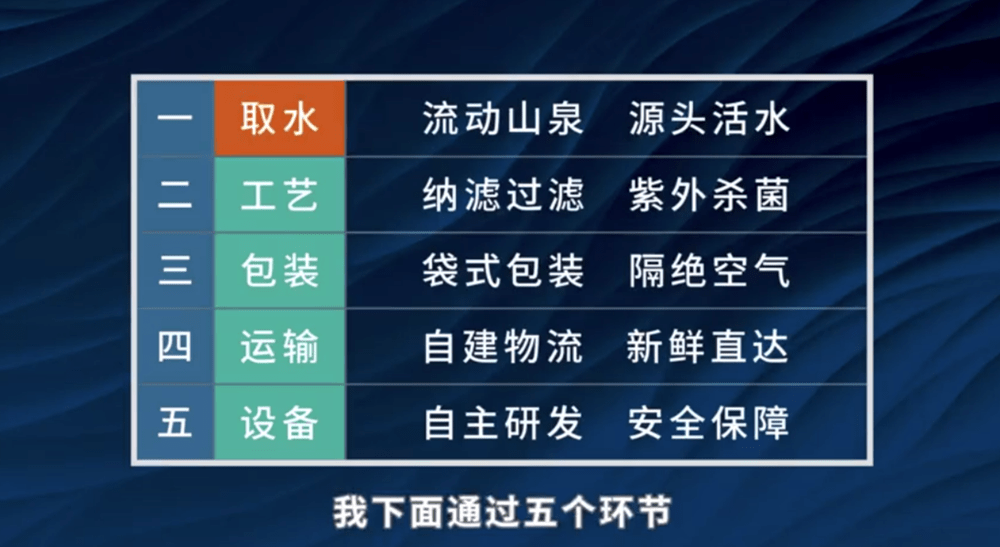 | 一 | 取水 | 流动山泉　源头活水 |
|---|---|---|
| 二 | 工艺 | 纳滤过滤　紫外杀菌 |
| 三 | 包装 | 袋式包装　隔绝空气 |
| 四 | 运输 | 自建物流　新鲜直达 |
| 五 | 设备 | 自主研发　安全保障 |

我下面通过五个环节